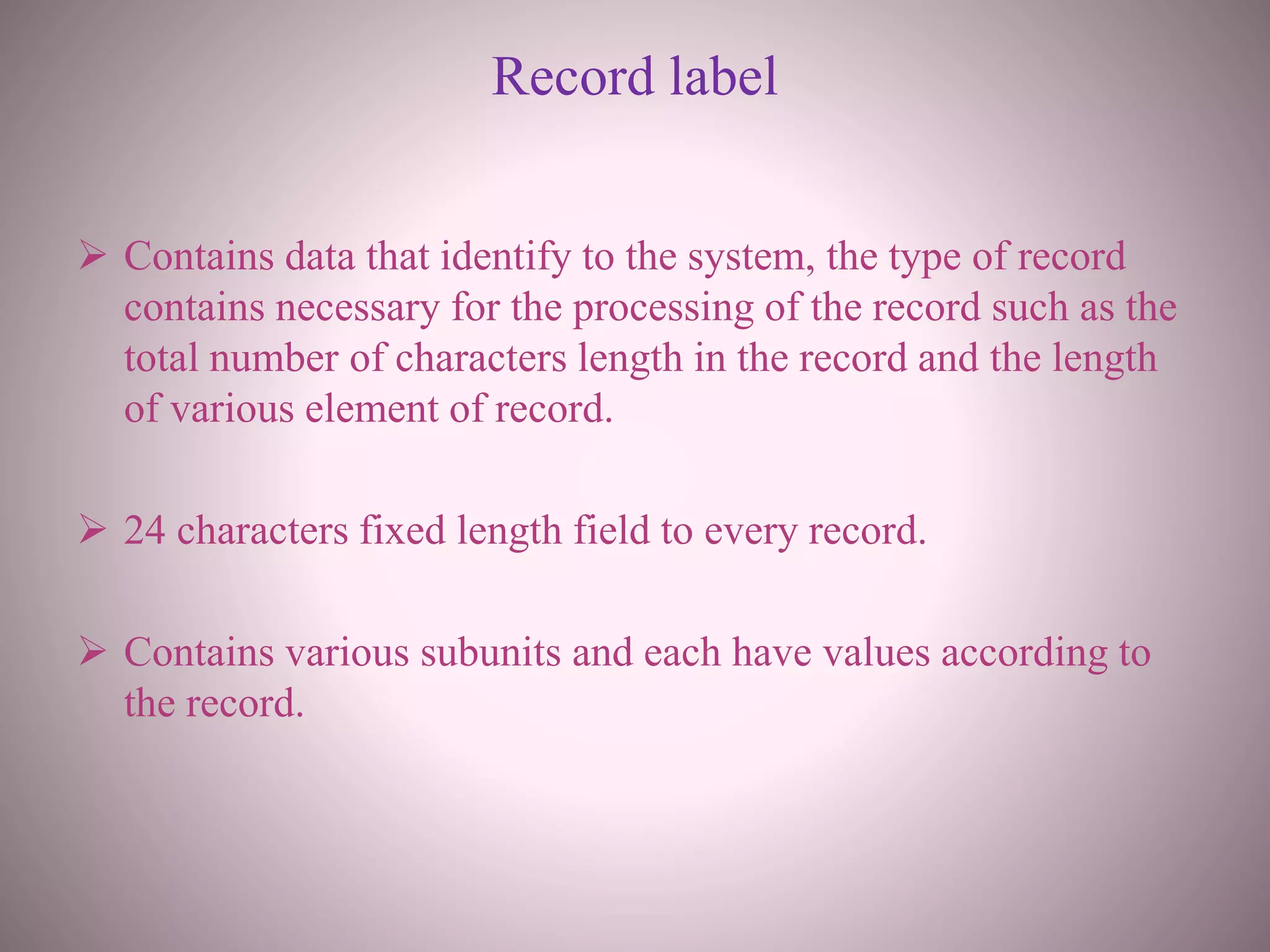 Record label

➢ Contains data that identify to the system, the type of record contains necessary for the processing of the record such as the total number of characters length in the record and the length of various element of record.

➢ 24 characters fixed length field to every record.

➢ Contains various subunits and each have values according to the record.